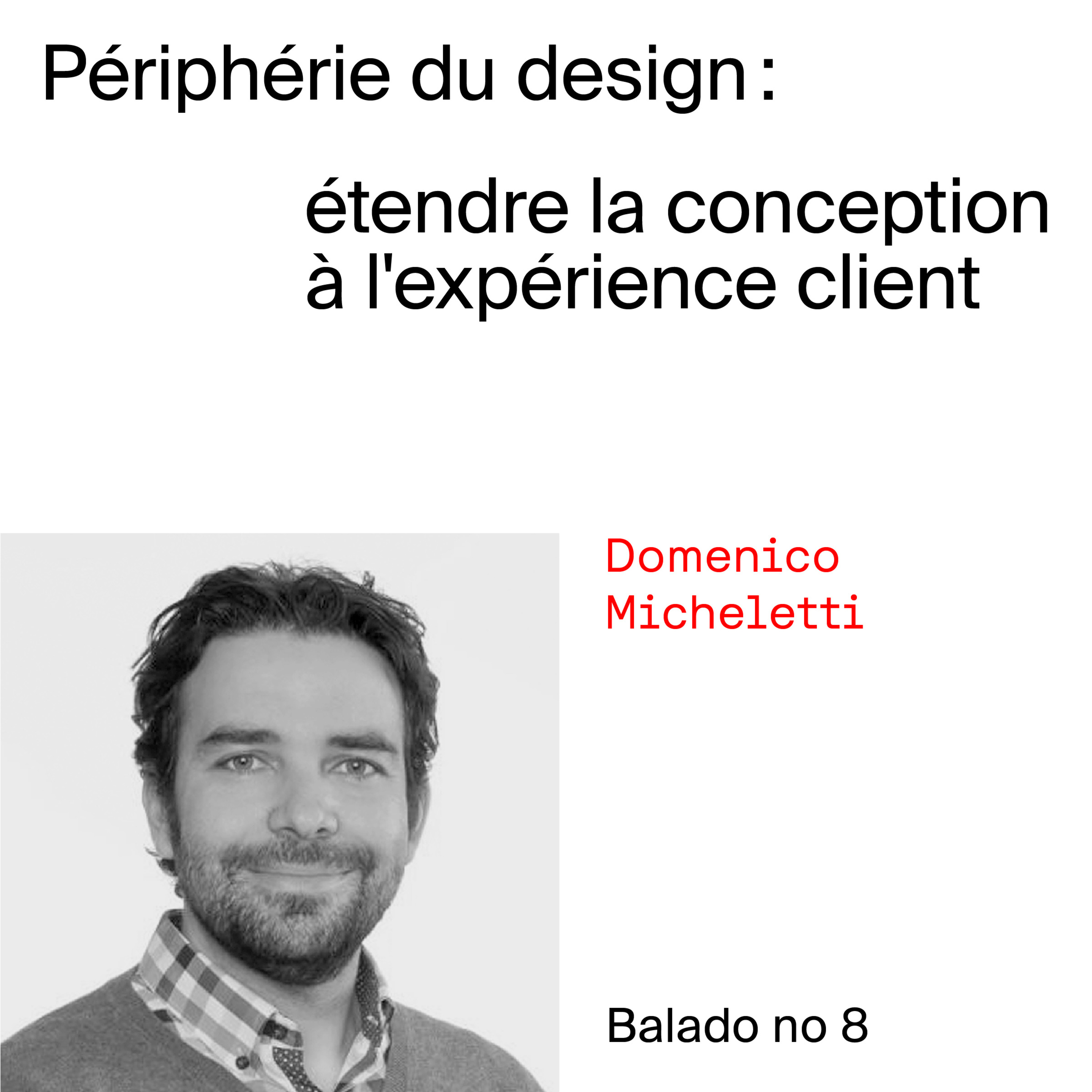 Périphérie du design :

étendre la conception à l'expérience client

Domenico Micheletti

Balado no 8